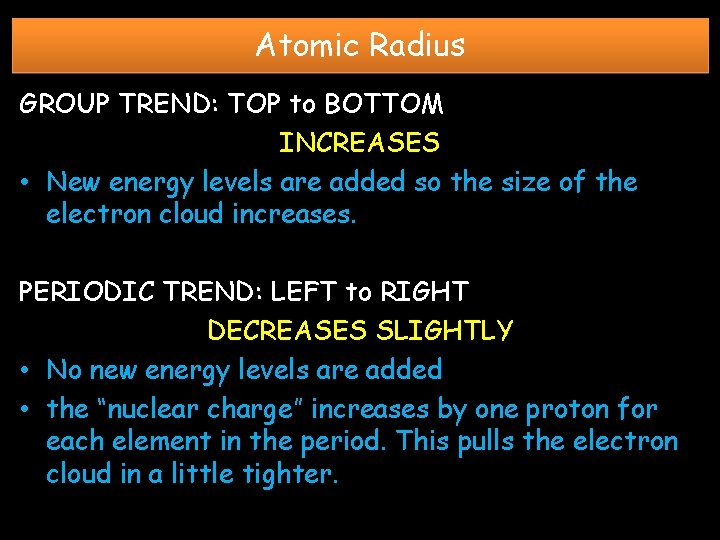 Atomic Radius

GROUP TREND: TOP to BOTTOM

INCREASES

• New energy levels are added so the size of the electron cloud increases.

PERIODIC TREND: LEFT to RIGHT

DECREASES SLIGHTLY

• No new energy levels are added

• the “nuclear charge” increases by one proton for each element in the period. This pulls the electron cloud in a little tighter.